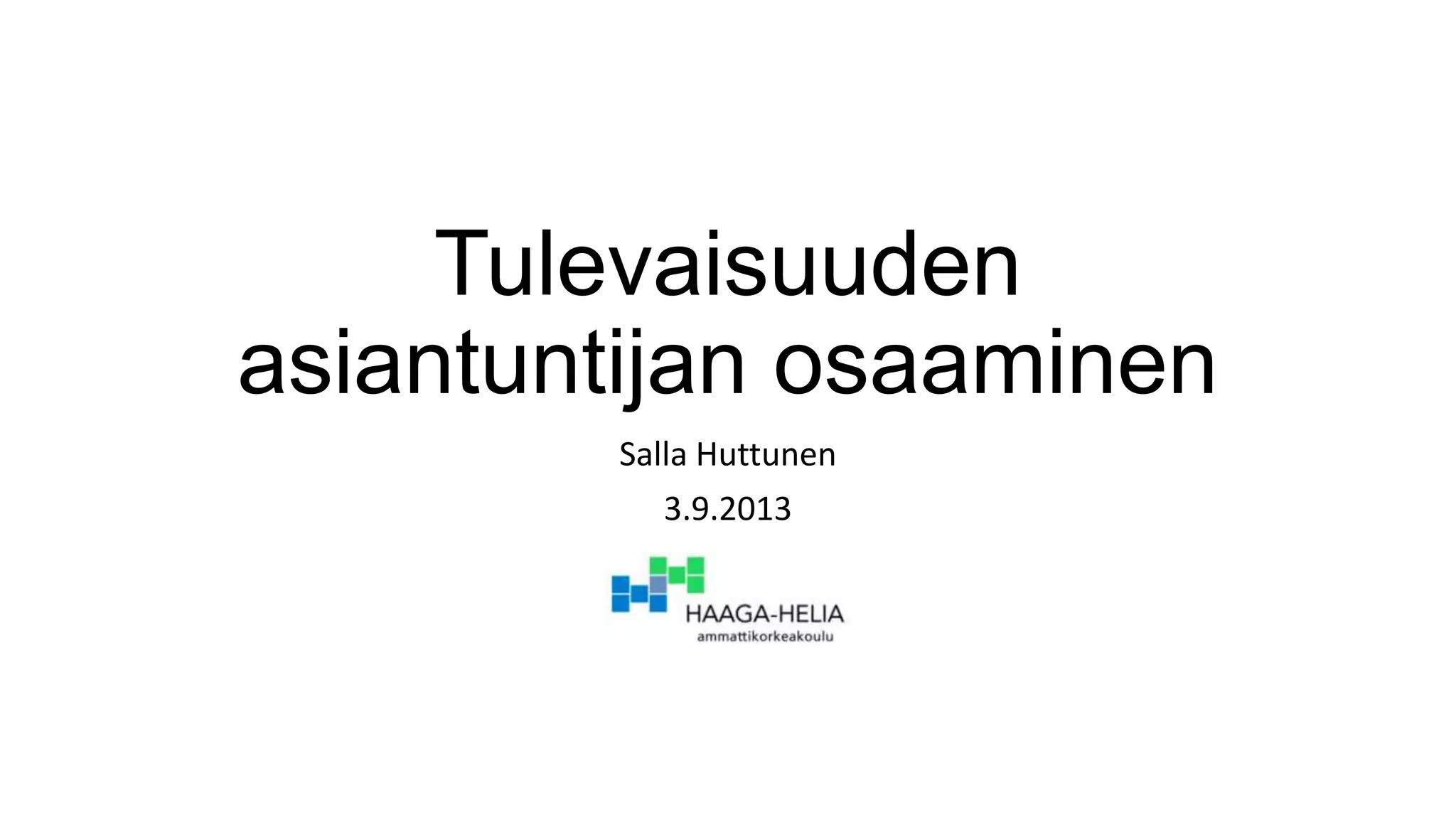 Tulevaisuuden asiantuntijan osaaminen

Salla Huttunen

3.9.2013

HAAGA-HELIA
ammattikorkeakoulu